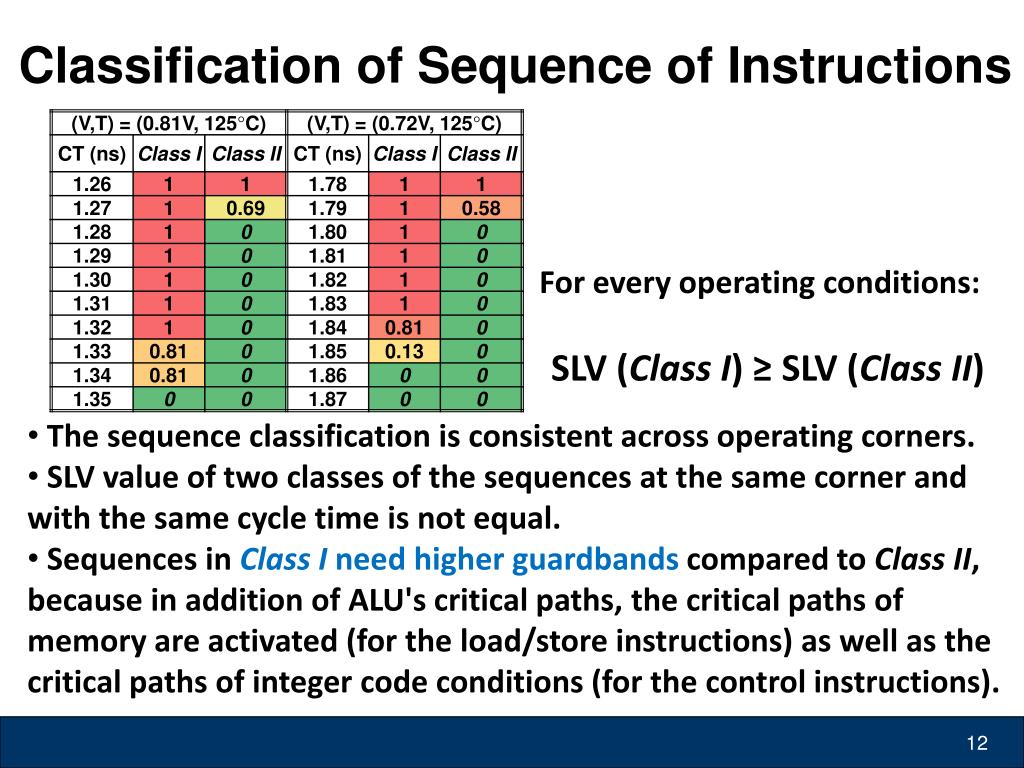 Classification of Sequence of Instructions

| (V,T) = (0.81V, 125°C) | | | (V,T) = (0.72V, 125°C) | | |
|---|---|---|---|---|---|
| CT (ns) | Class I | Class II | CT (ns) | Class I | Class II |
| 1.26 | 1 | 1 | 1.78 | 1 | 1 |
| 1.27 | 1 | 0.69 | 1.79 | 1 | 0.58 |
| 1.28 | 1 | 0 | 1.80 | 1 | 0 |
| 1.29 | 1 | 0 | 1.81 | 1 | 0 |
| 1.30 | 1 | 0 | 1.82 | 1 | 0 |
| 1.31 | 1 | 0 | 1.83 | 1 | 0 |
| 1.32 | 1 | 0 | 1.84 | 0.81 | 0 |
| 1.33 | 0.81 | 0 | 1.85 | 0.13 | 0 |
| 1.34 | 0.81 | 0 | 1.86 | 0 | 0 |
| 1.35 | 0 | 0 | 1.87 | 0 | 0 |

For every operating conditions:

SLV (Class I) ≥ SLV (Class II)

• The sequence classification is consistent across operating corners.
• SLV value of two classes of the sequences at the same corner and with the same cycle time is not equal.
• Sequences in Class I need higher guardbands compared to Class II, because in addition of ALU's critical paths, the critical paths of memory are activated (for the load/store instructions) as well as the critical paths of integer code conditions (for the control instructions).

12